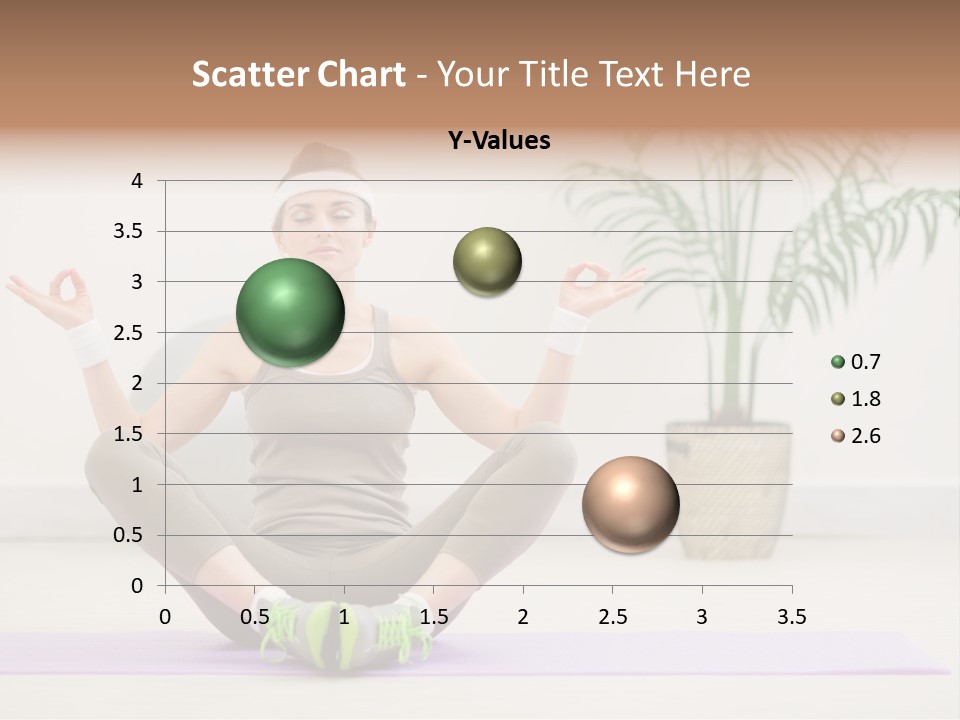 Scatter Chart - Your Title Text Here

Y-Values

4
3.5
3
2.5
2
1.5
1
0.5
0

0 0.5 1 1.5 2 2.5 3 3.5

0.7
1.8
2.6